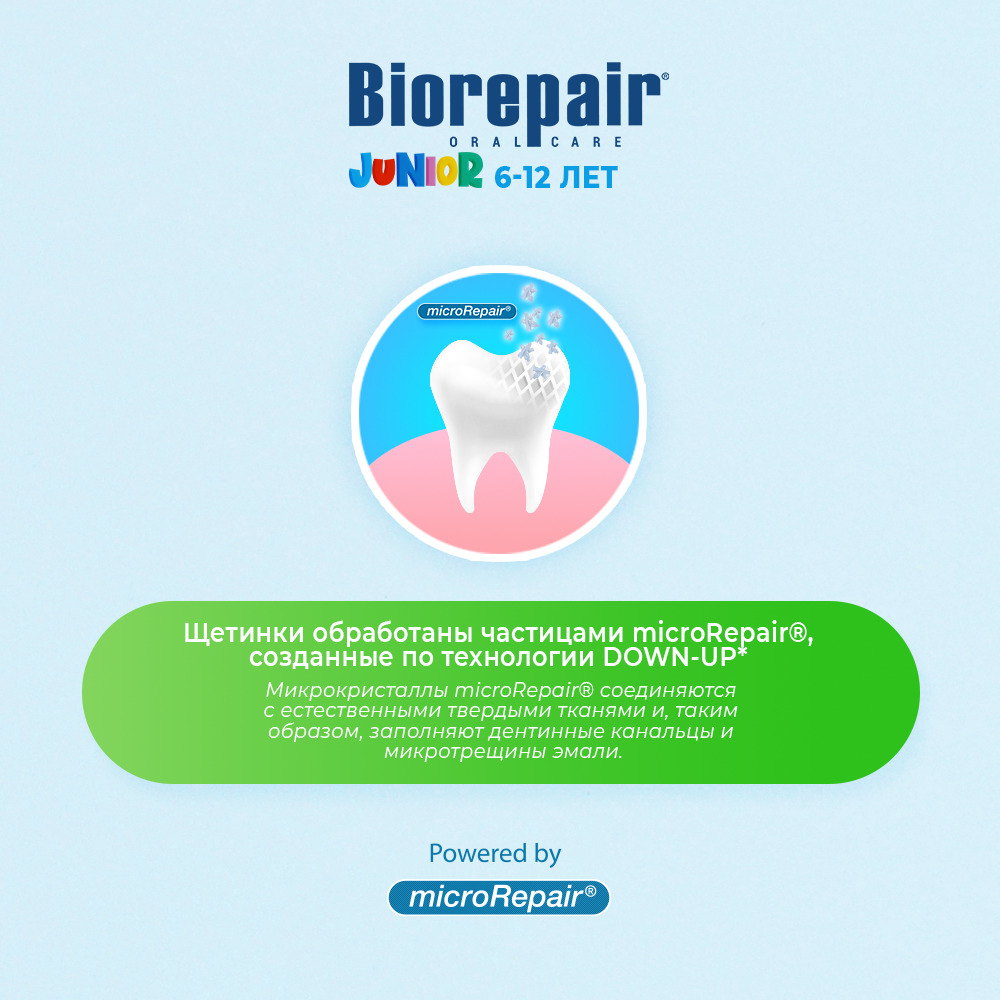 Biorepair®
ORAL CARE
JUNIOR 6-12 ЛЕТ

microRepair®

Щетинки обработаны частицами microRepair®, созданные по технологии DOWN-UP*

Микрокристаллы microRepair® соединяются с естественными твердыми тканями и, таким образом, заполняют дентинные канальцы и микротрещины эмали.

Powered by
microRepair®